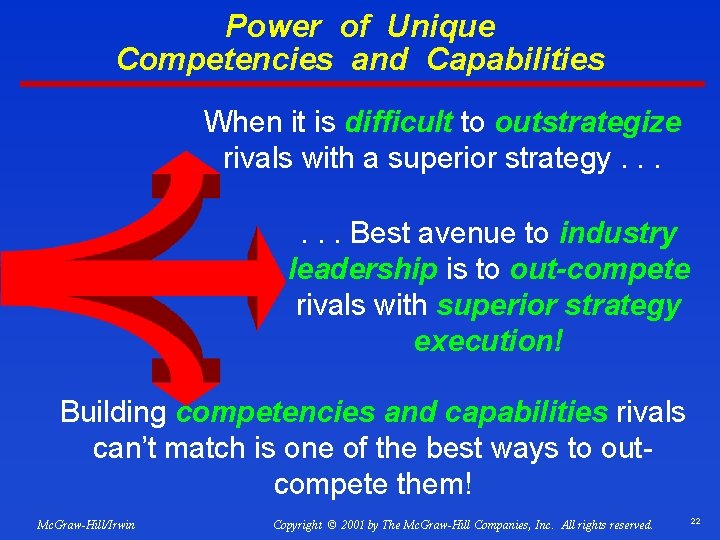 Power of Unique Competencies and Capabilities

When it is difficult to outstrategize rivals with a superior strategy . . .

. . . Best avenue to industry leadership is to out-compete rivals with superior strategy execution!

Building competencies and capabilities rivals can't match is one of the best ways to out-compete them!

McGraw-Hill/Irwin

Copyright © 2001 by The McGraw-Hill Companies, Inc. All rights reserved.

22